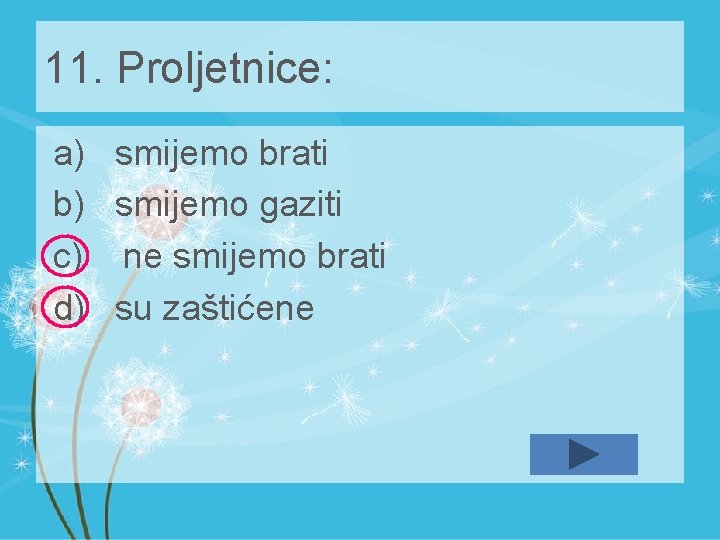 11. Proljetnice:

a) smijemo brati
b) smijemo gaziti
c) ne smijemo brati
d) su zaštićene